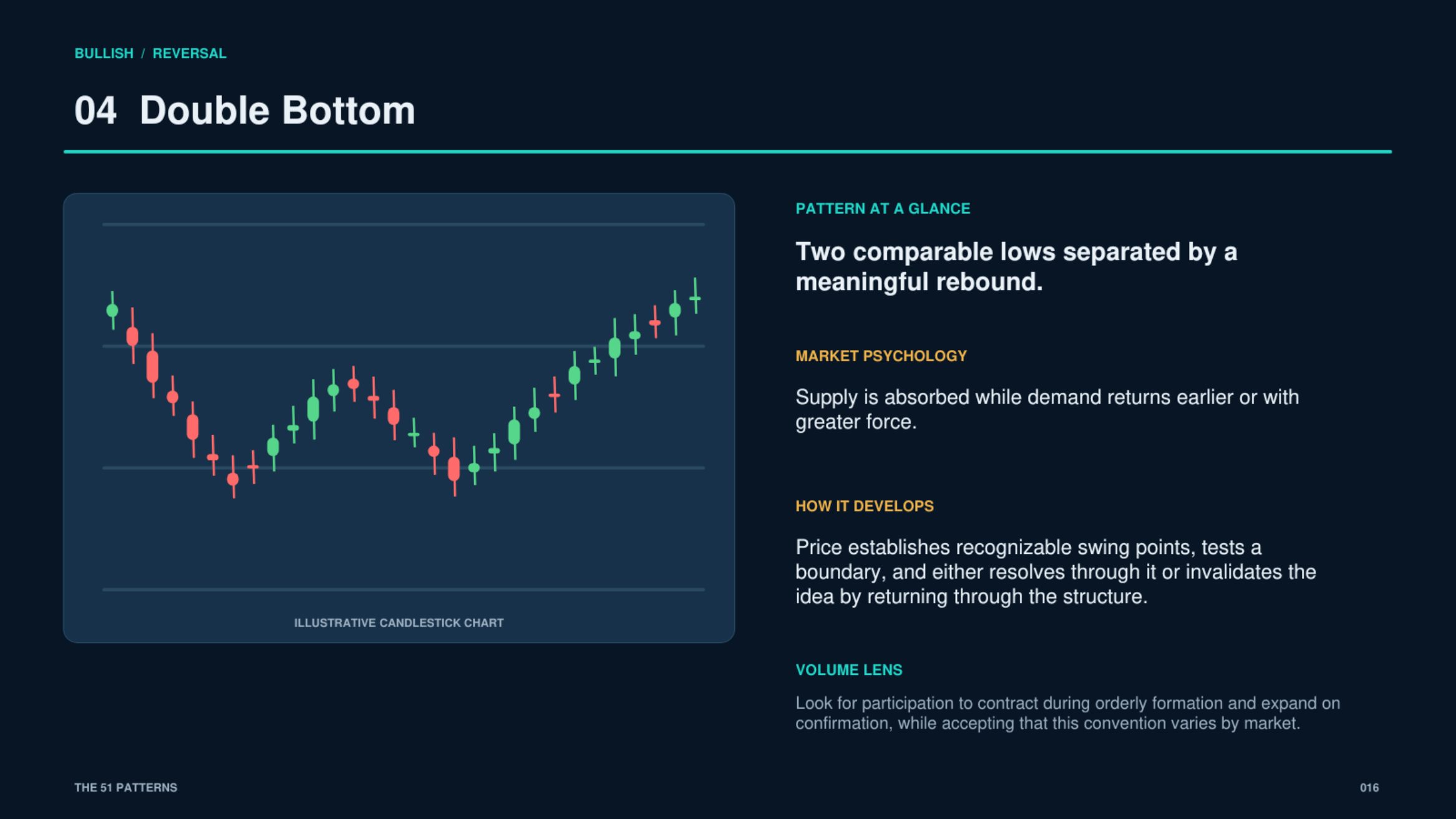 BULLISH / REVERSAL

04 Double Bottom

ILLUSTRATIVE CANDLESTICK CHART

PATTERN AT A GLANCE

Two comparable lows separated by a meaningful rebound.

MARKET PSYCHOLOGY

Supply is absorbed while demand returns earlier or with greater force.

HOW IT DEVELOPS

Price establishes recognizable swing points, tests a boundary, and either resolves through it or invalidates the idea by returning through the structure.

VOLUME LENS

Look for participation to contract during orderly formation and expand on confirmation, while accepting that this convention varies by market.

THE 51 PATTERNS

016